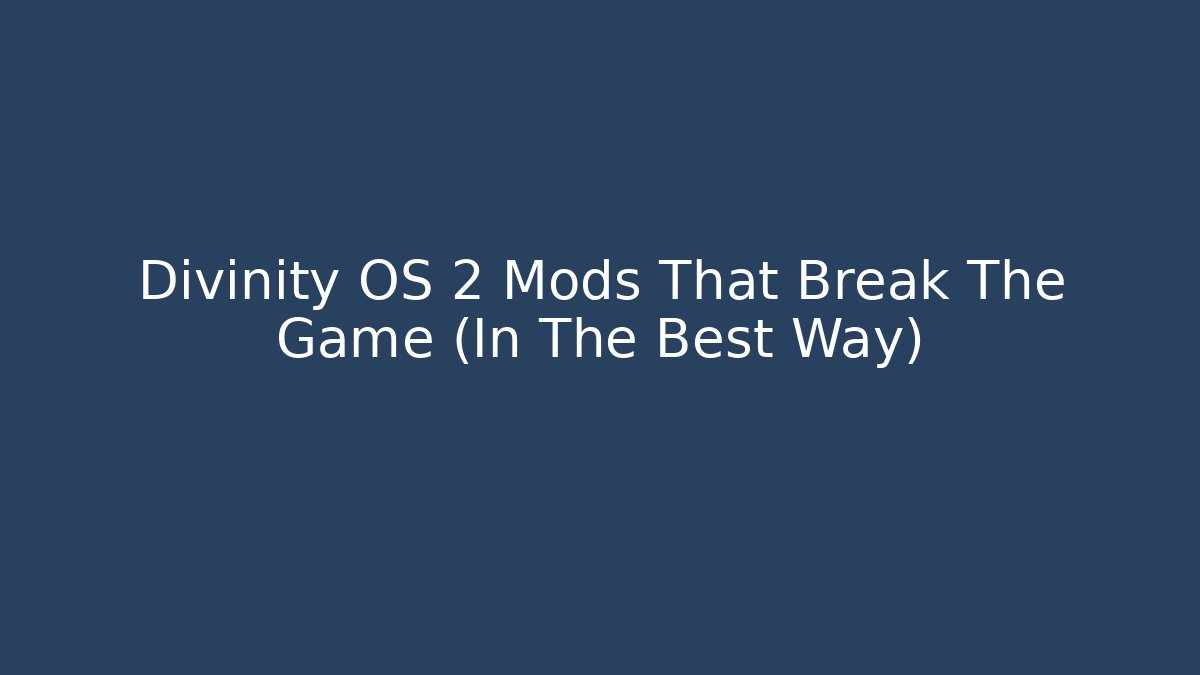 Divinity OS 2 Mods That Break The Game (In The Best Way)